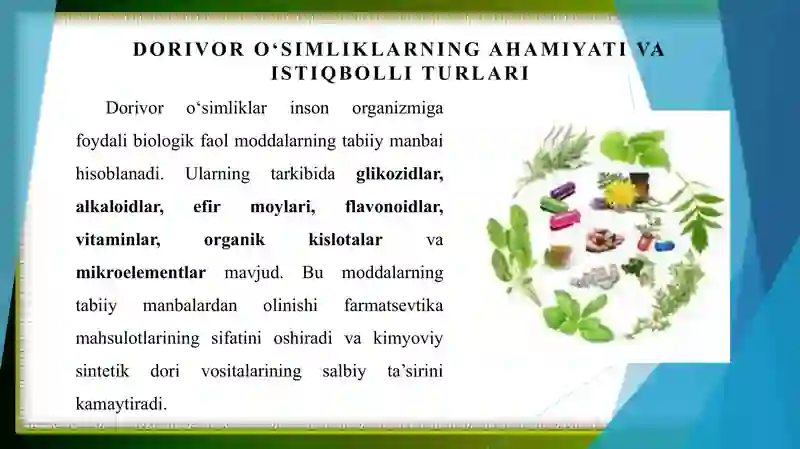 DORIVOR O‘SIMLIKLARNING AHAMIYATI VA ISTIQBOLLI TURLARI

Dorivor o‘simliklar inson organizmiga foydali biologik faol moddalarning tabiiy manbai hisoblanadi. Ularning tarkibida glikozidlar, alkaloidlar, efir moylari, flavonoidlar, vitaminlar, organik kislotalar va mikroelementlar mavjud. Bu moddalarning tabiiy manbalardan olinishi farmatsevtika mahsulotlarining sifatini oshiradi va kimyoviy sintetik dori vositalarining salbiy ta’sirini kamaytiradi.